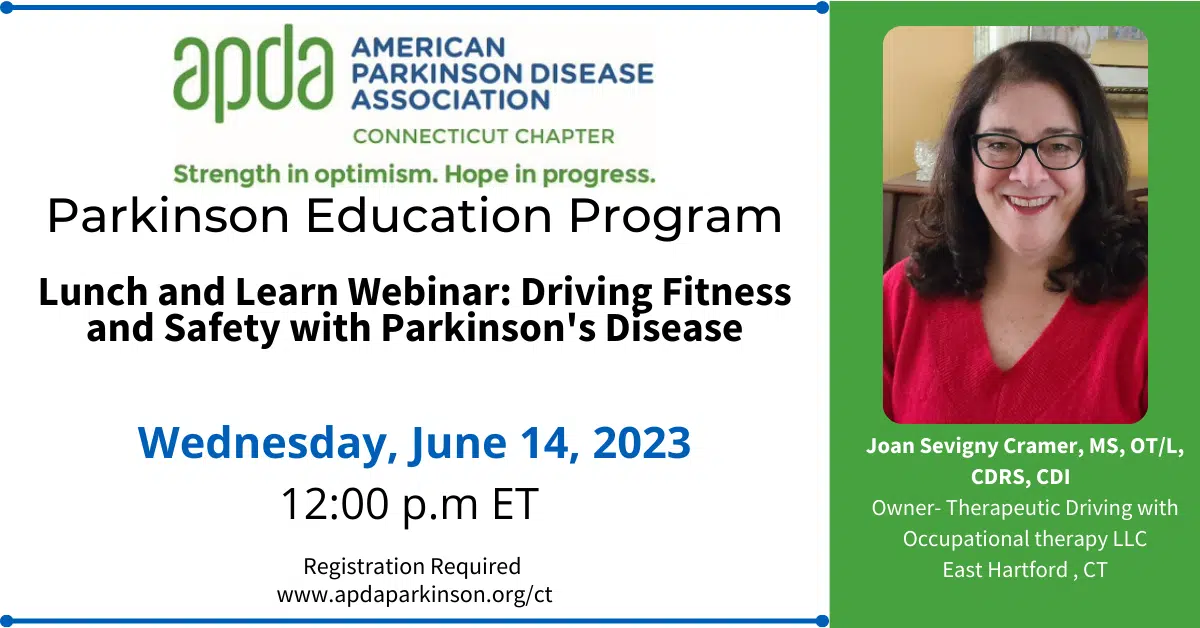 apda AMERICAN PARKINSON DISEASE ASSOCIATION

CONNECTICUT CHAPTER

Strength in optimism. Hope in progress.

Parkinson Education Program

Lunch and Learn Webinar: Driving Fitness and Safety with Parkinson's Disease

Wednesday, June 14, 2023

12:00 p.m ET

Registration Required
www.apdaparkinson.org/ct

Joan Sevigny Cramer, MS, OT/L, CDRS, CDI

Owner- Therapeutic Driving with Occupational therapy LLC
East Hartford , CT